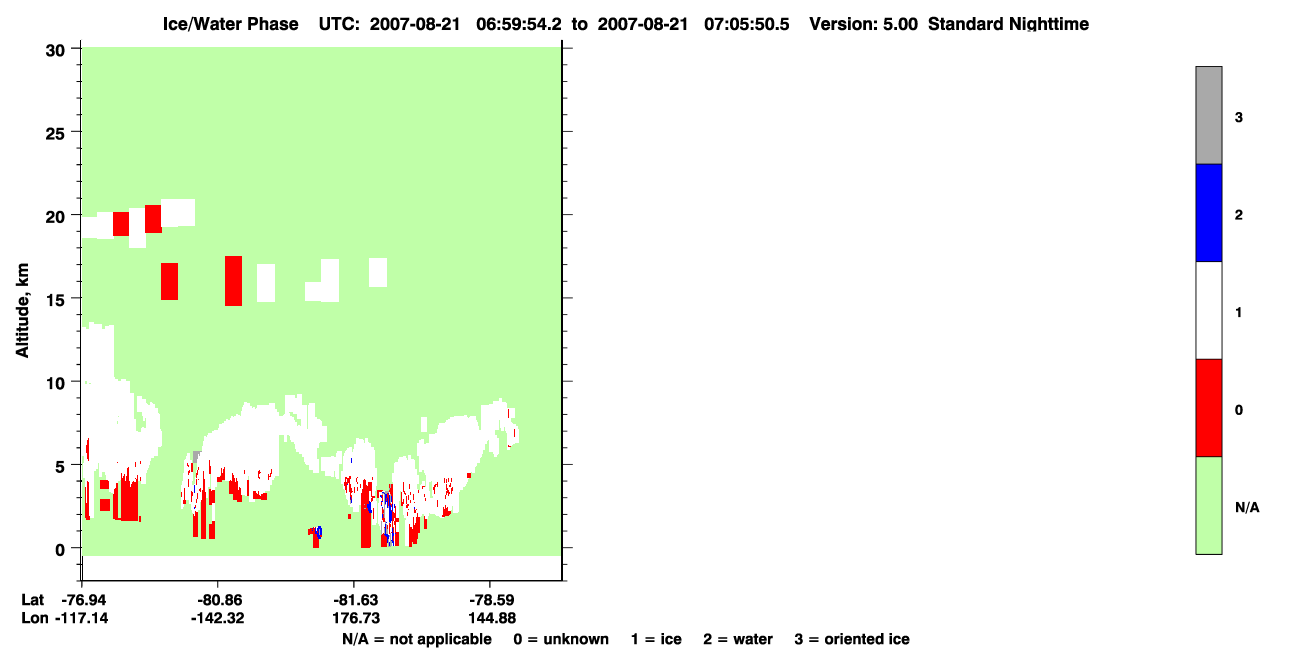 Ice/Water Phase UTC: 2007-08-21 06:59:54.2 to 2007-08-21 07:05:50.5 Version: 5.00 Standard Nighttime

30
25
20
15
10
5
0

Altitude, km

Lat -76.94 -80.86 -81.63 -78.59
Lon -117.14 -142.32 176.73 144.88

N/A = not applicable 0 = unknown 1 = ice 2 = water 3 = oriented ice

3
2
1
0
N/A